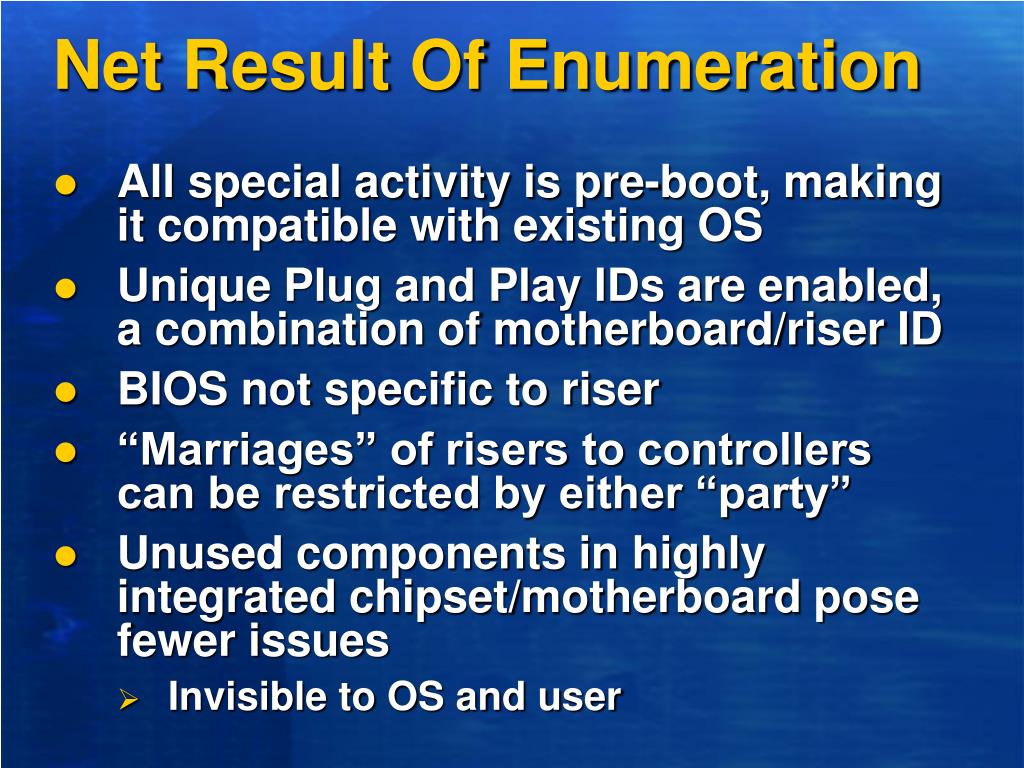 Net Result Of Enumeration

- All special activity is pre-boot, making it compatible with existing OS
- Unique Plug and Play IDs are enabled, a combination of motherboard/riser ID
- BIOS not specific to riser
- “Marriages” of risers to controllers can be restricted by either “party”
- Unused components in highly integrated chipset/motherboard pose fewer issues
  - Invisible to OS and user